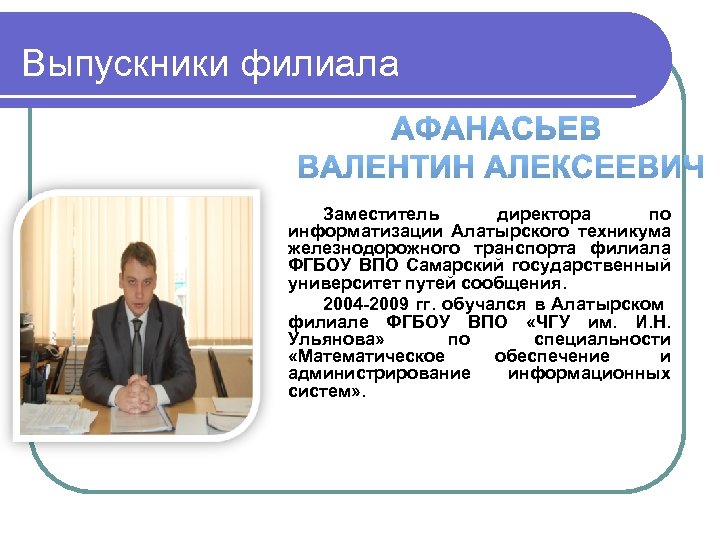 Выпускники филиала

АФАНАСЬЕВ ВАЛЕНТИН АЛЕКСЕЕВИЧ

Заместитель директора по информатизации Алатырского техникума железнодорожного транспорта филиала ФГБОУ ВПО Самарский государственный университет путей сообщения.

2004-2009 гг. обучался в Алатырском филиале ФГБОУ ВПО «ЧГУ им. И.Н. Ульянова» по специальности «Математическое обеспечение и администрирование информационных систем».